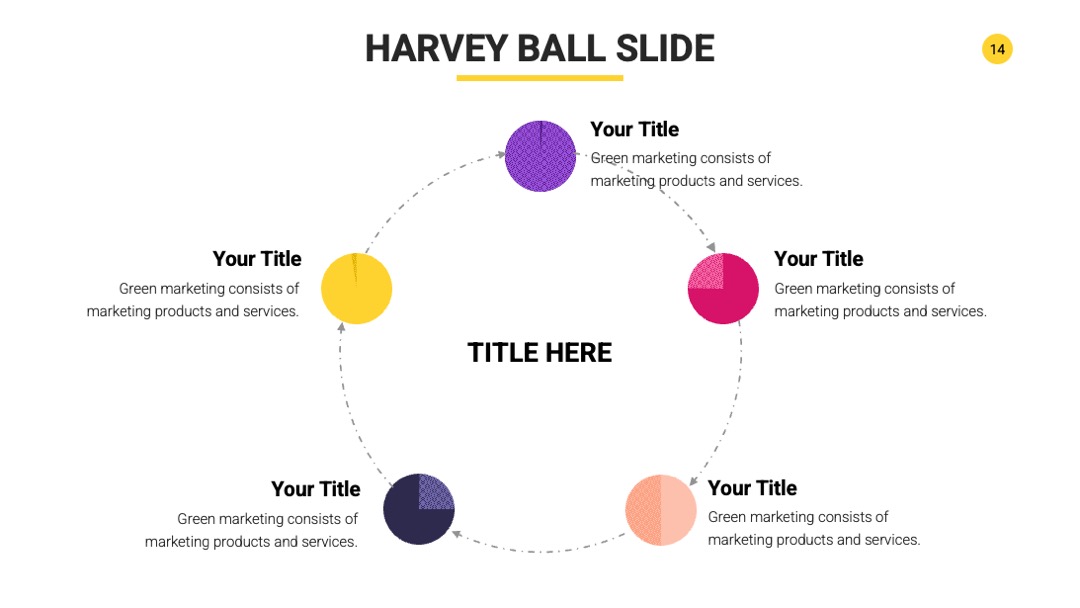 HARVEY BALL SLIDE

14

Your Title
Green marketing consists of marketing products and services.

Your Title
Green marketing consists of marketing products and services.

Your Title
Green marketing consists of marketing products and services.

TITLE HERE

Your Title
Green marketing consists of marketing products and services.

Your Title
Green marketing consists of marketing products and services.